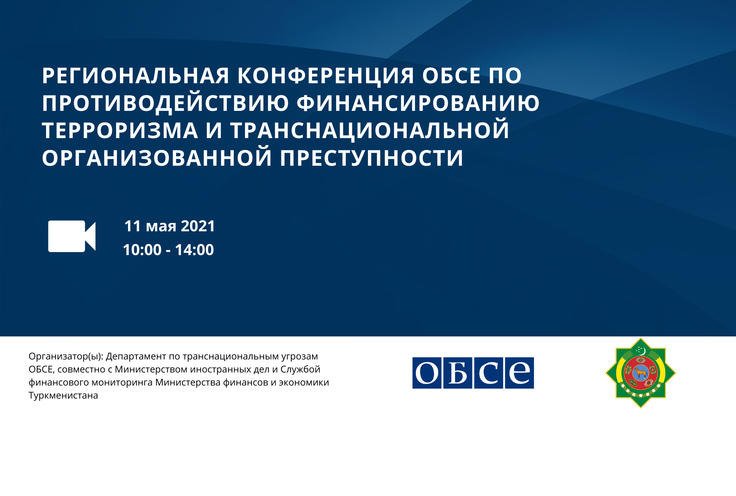 РЕГИОНАЛЬНАЯ КОНФЕРЕНЦИЯ ОБСЕ ПО ПРОТИВОДЕЙСТВИЮ ФИНАНСИРОВАНИЮ ТЕРРОРИЗМА И ТРАНСНАЦИОНАЛЬНОЙ ОРГАНИЗОВАННОЙ ПРЕСТУПНОСТИ

11 мая 2021
10:00 - 14:00

Организатор(ы): Департамент по транснациональным угрозам ОБСЕ, совместно с Министерством иностранных дел и Службой финансового мониторинга Министерства финансов и экономики Туркменистана

ОБСЕ